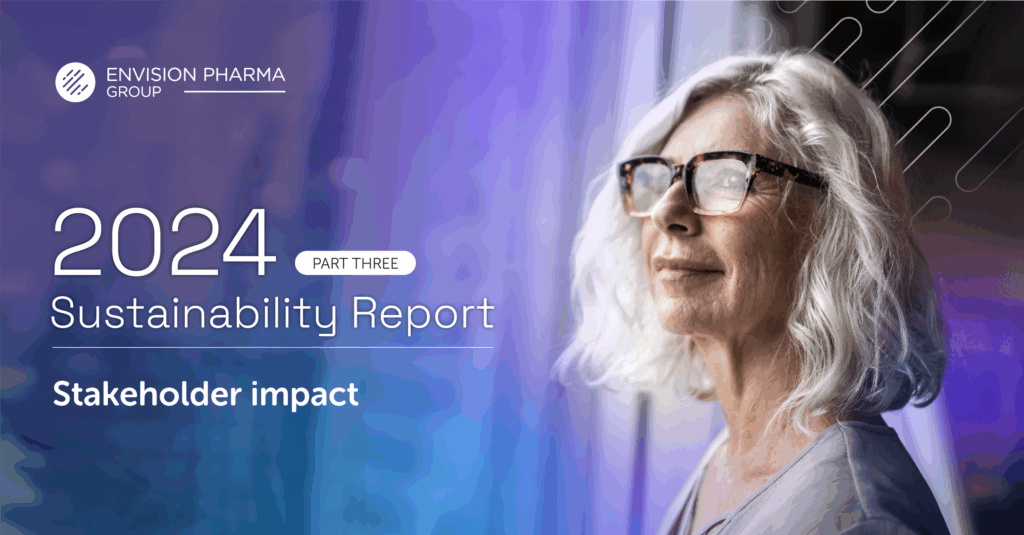 ENVISION PHARMA GROUP

2024 PART THREE

Sustainability Report

Stakeholder impact